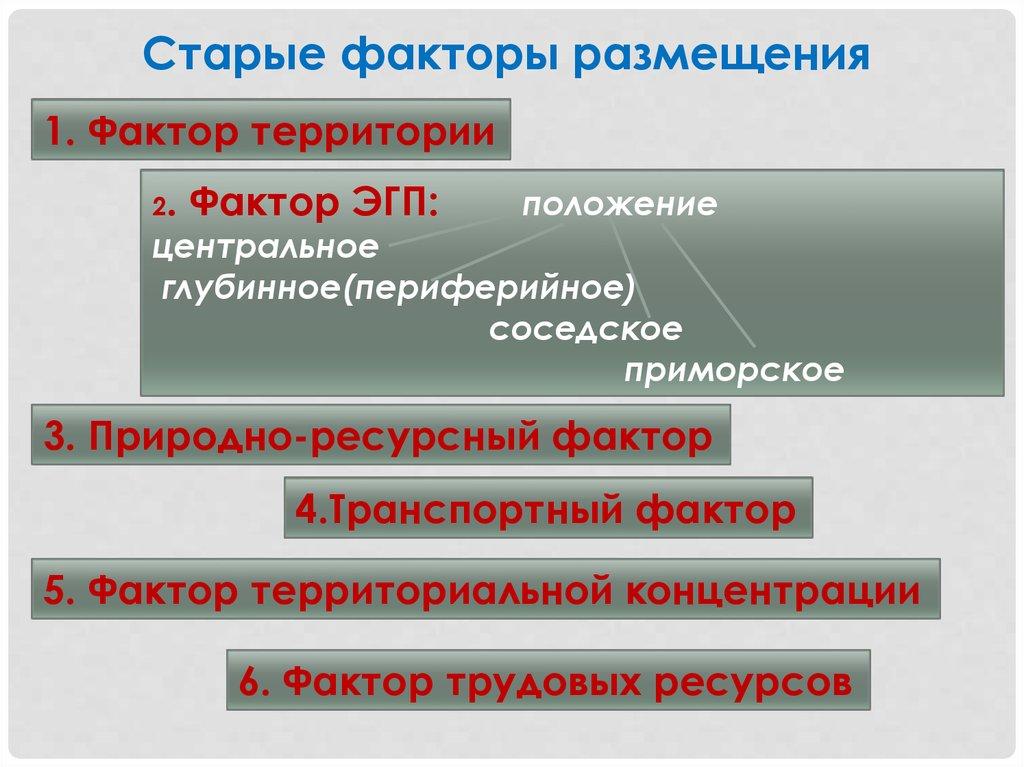 Старые факторы размещения

1. Фактор территории

2. Фактор ЭГП: положение
центральное
глубинное(периферийное)
соседское
приморское

3. Природно-ресурсный фактор

4.Транспортный фактор

5. Фактор территориальной концентрации

6. Фактор трудовых ресурсов